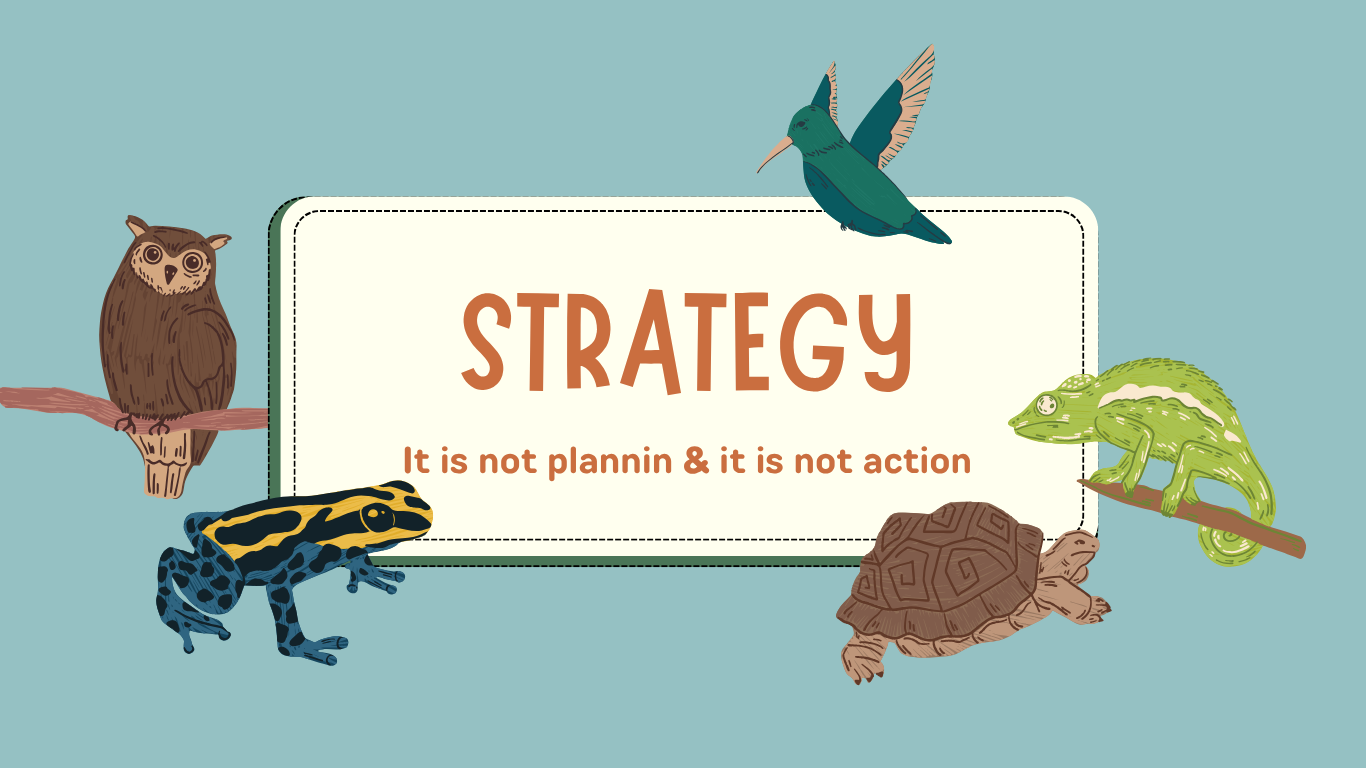 STRATEGY

It is not plannin & it is not action